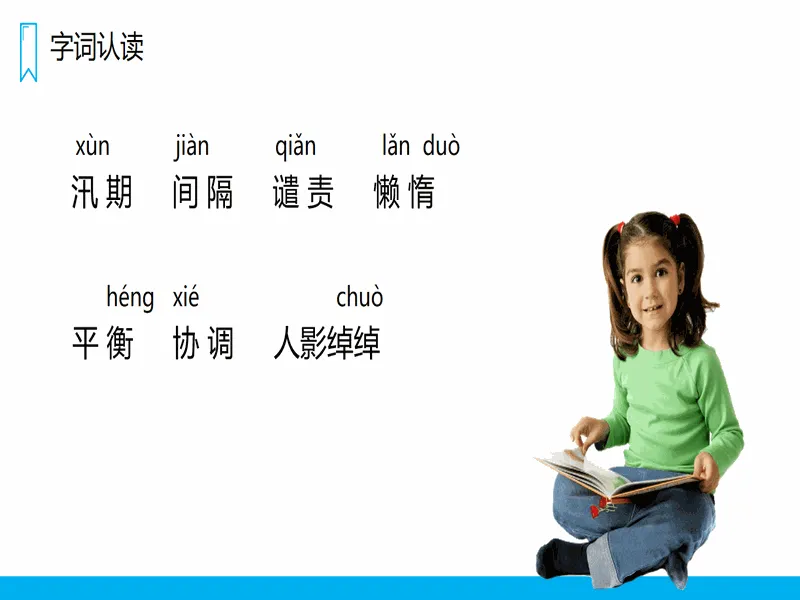 字词认读

xùn jiàn qiǎn lǎn duò
汛期 间隔 谴责 懒惰

héng xié chuò
平衡 协调 人影绰绰